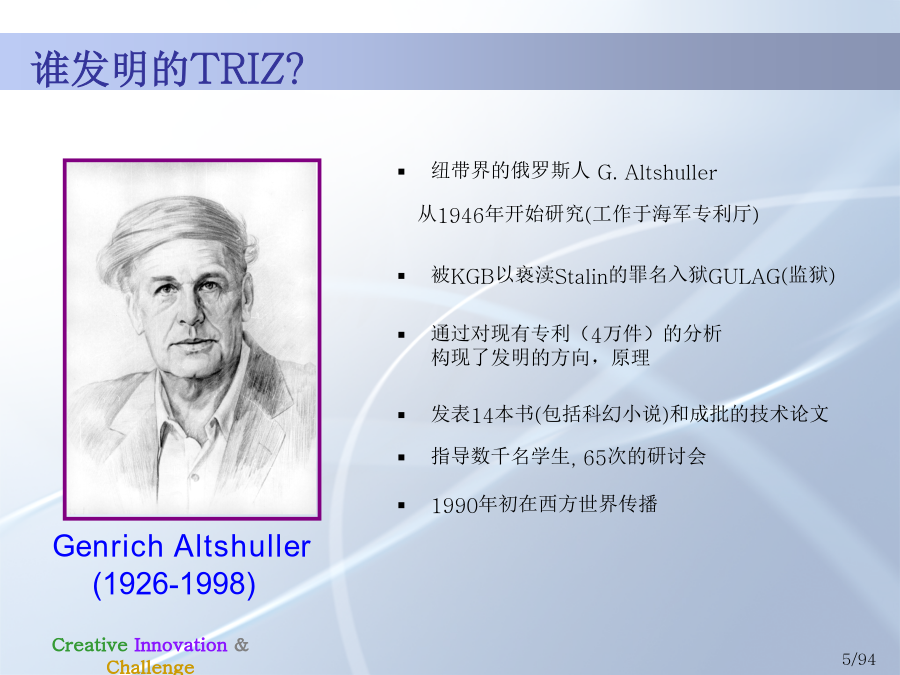 谁发明的TRIZ?

Genrich Altshuller
(1926-1998)

▪ 纽带界的俄罗斯人 G. Altshuller
从1946年开始研究(工作于海军专利厅)

▪ 被KGB以亵渎Stalin的罪名入狱GULAG(监狱)

▪ 通过对现有专利（4万件）的分析
构现了发明的方向，原理

▪ 发表14本书(包括科幻小说)和成批的技术论文

▪ 指导数千名学生, 65次的研讨会

▪ 1990年初在西方世界传播

Creative Innovation &
Challenge

5/94